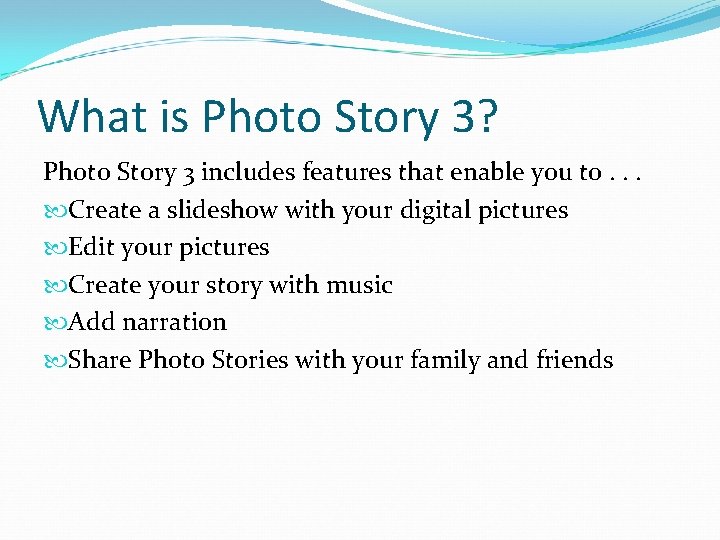 What is Photo Story 3?

Photo Story 3 includes features that enable you to . . .

Create a slideshow with your digital pictures

Edit your pictures

Create your story with music

Add narration

Share Photo Stories with your family and friends